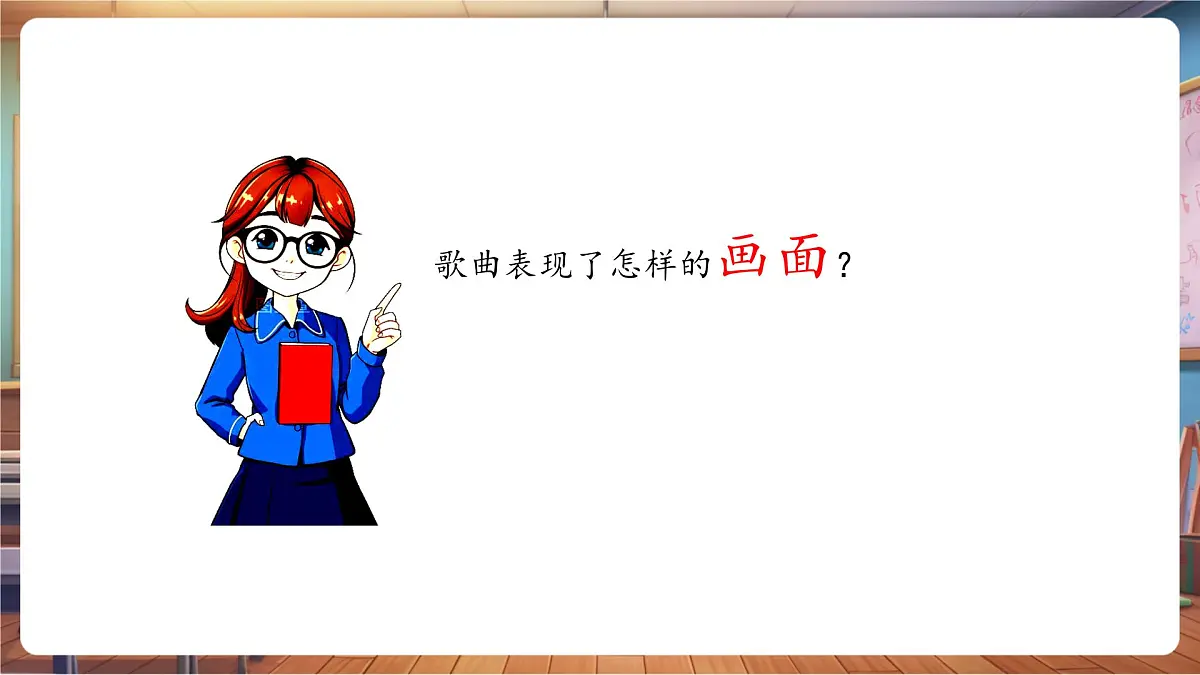 歌曲表现了怎样的画面？